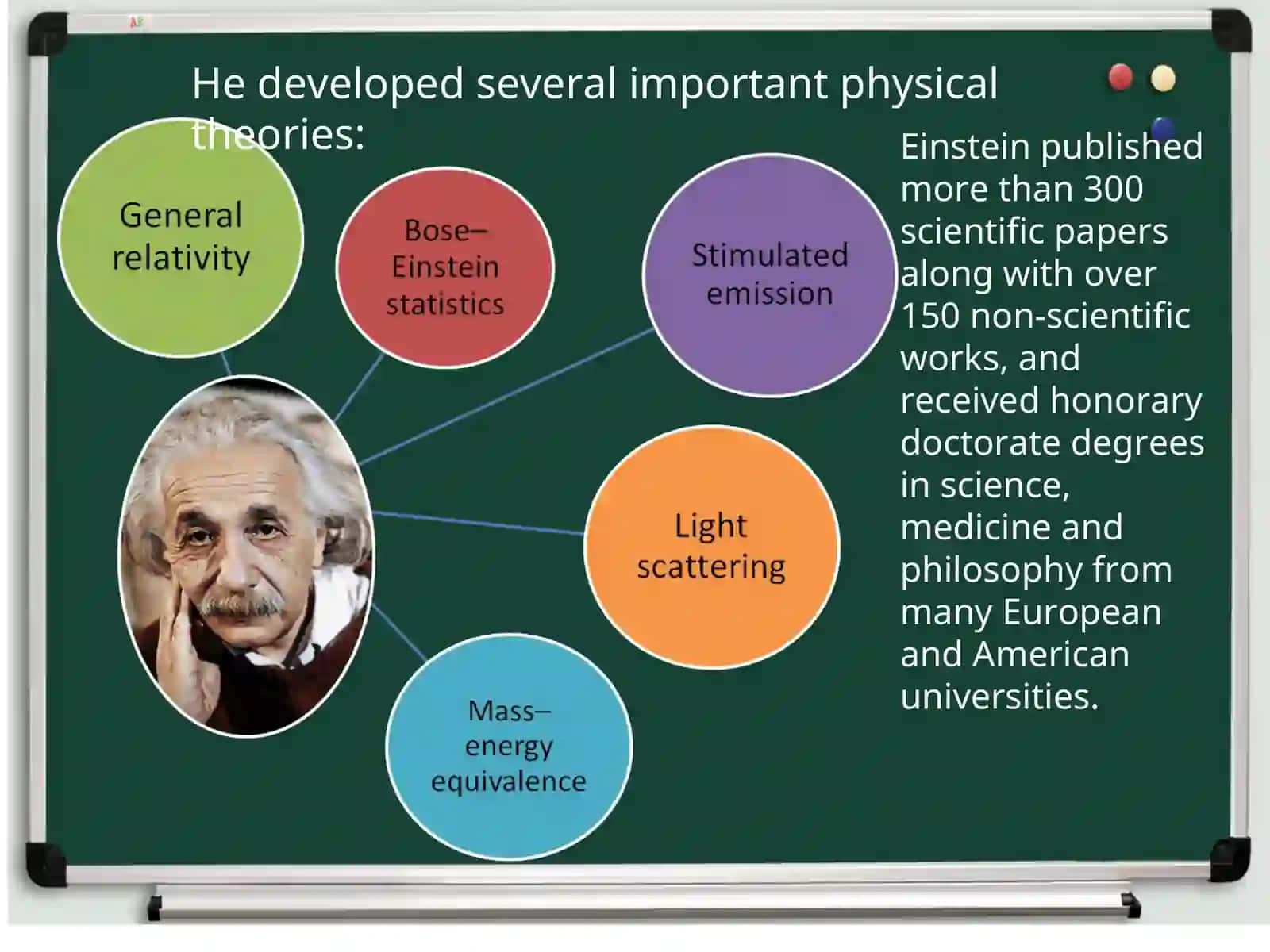 He developed several important physical theories:

General relativity

Bose–Einstein statistics

Stimulated emission

Light scattering

Mass–energy equivalence

Einstein published more than 300 scientific papers along with over 150 non-scientific works, and received honorary doctorate degrees in science, medicine and philosophy from many European and American universities.